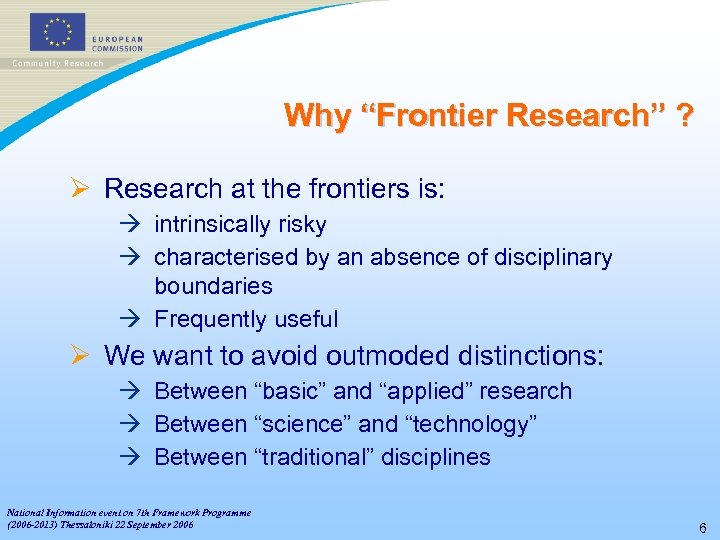 EUROPEAN COMMISSION
Community Research

Why “Frontier Research” ?

➢ Research at the frontiers is:
→ intrinsically risky
→ characterised by an absence of disciplinary boundaries
→ Frequently useful

➢ We want to avoid outmoded distinctions:
→ Between “basic” and “applied” research
→ Between “science” and “technology”
→ Between “traditional” disciplines

National Information event on 7th Framework Programme (2006-2013) Thessaloniki 22 September 2006

6